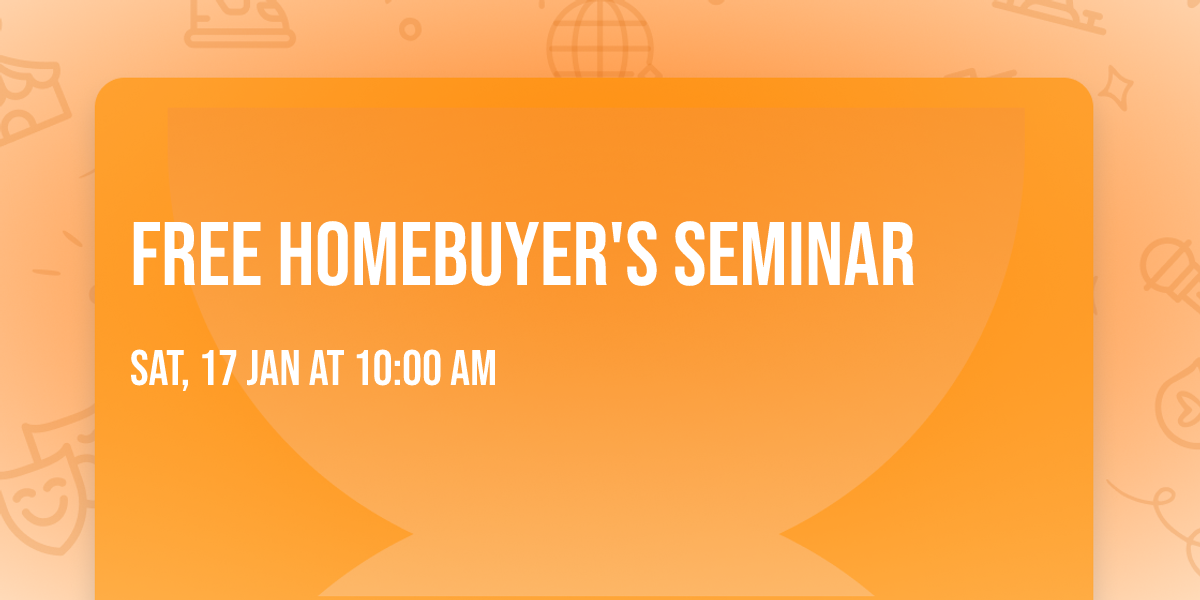 FREE HOMEBUYER'S SEMINAR

SAT, 17 JAN AT 10:00 AM